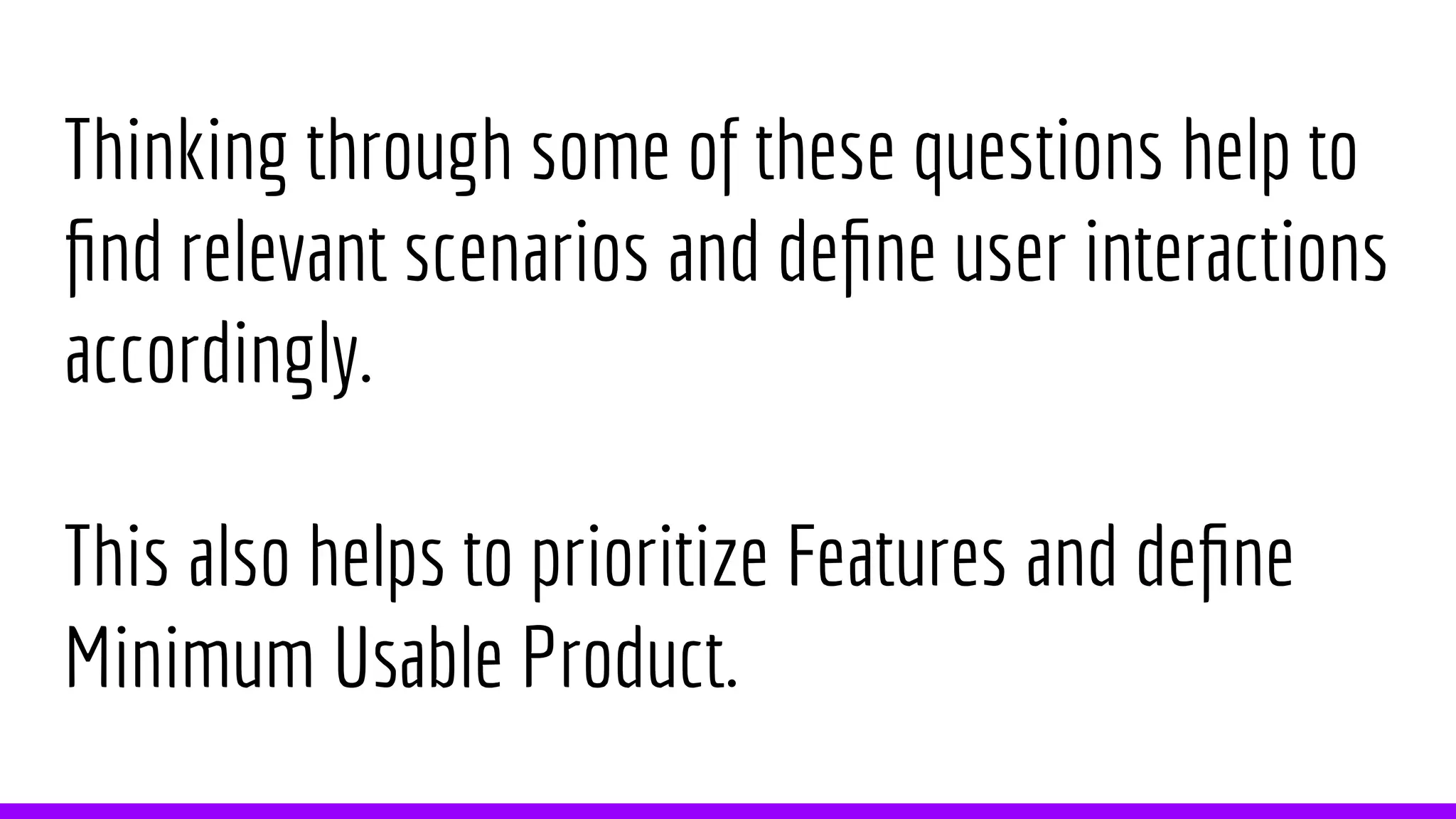 Thinking through some of these questions help to find relevant scenarios and define user interactions accordingly.

This also helps to prioritize Features and define Minimum Usable Product.